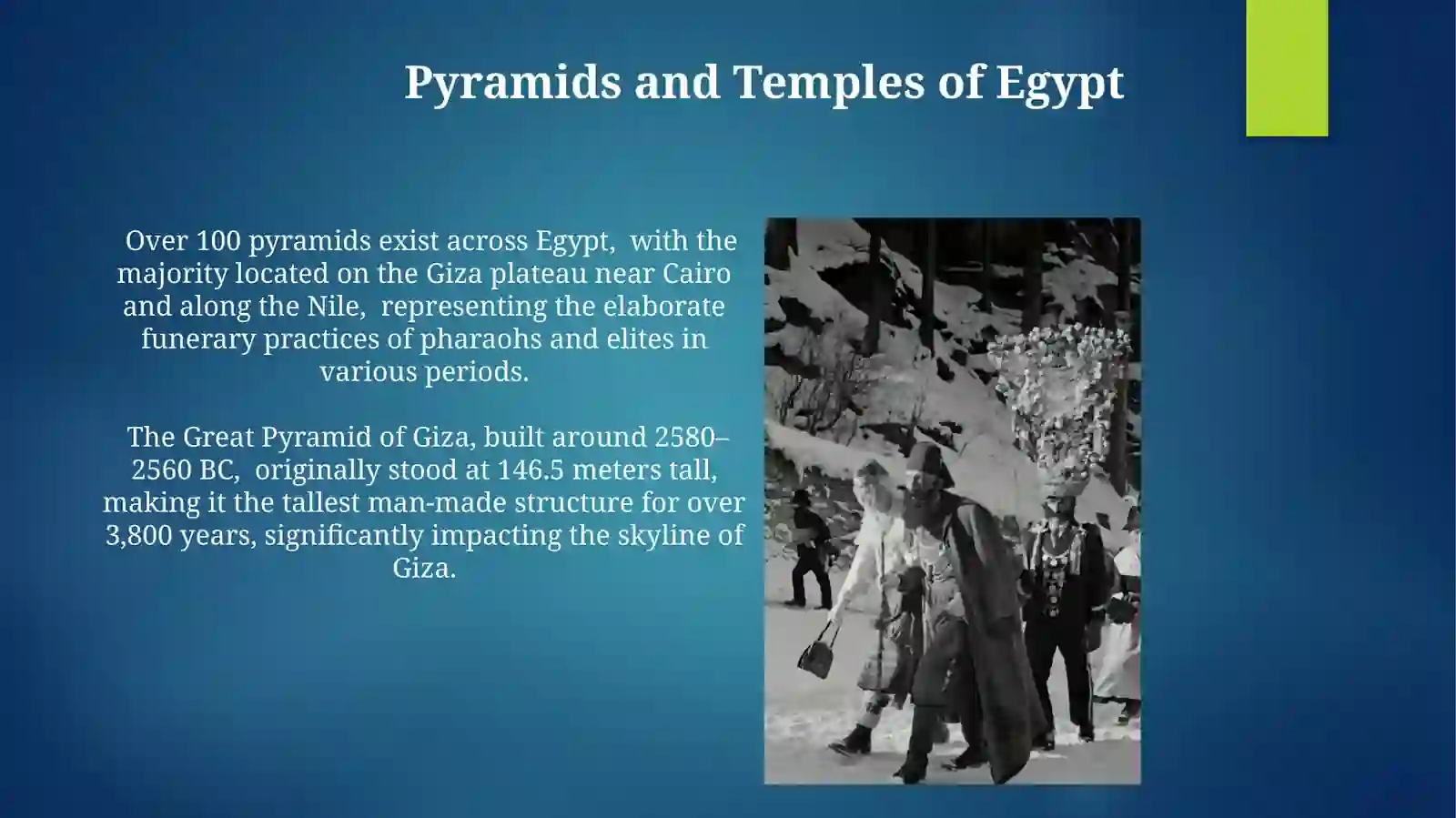 Pyramids and Temples of Egypt

Over 100 pyramids exist across Egypt, with the majority located on the Giza plateau near Cairo and along the Nile, representing the elaborate funerary practices of pharaohs and elites in various periods.

The Great Pyramid of Giza, built around 2580–2560 BC, originally stood at 146.5 meters tall, making it the tallest man-made structure for over 3,800 years, significantly impacting the skyline of Giza.